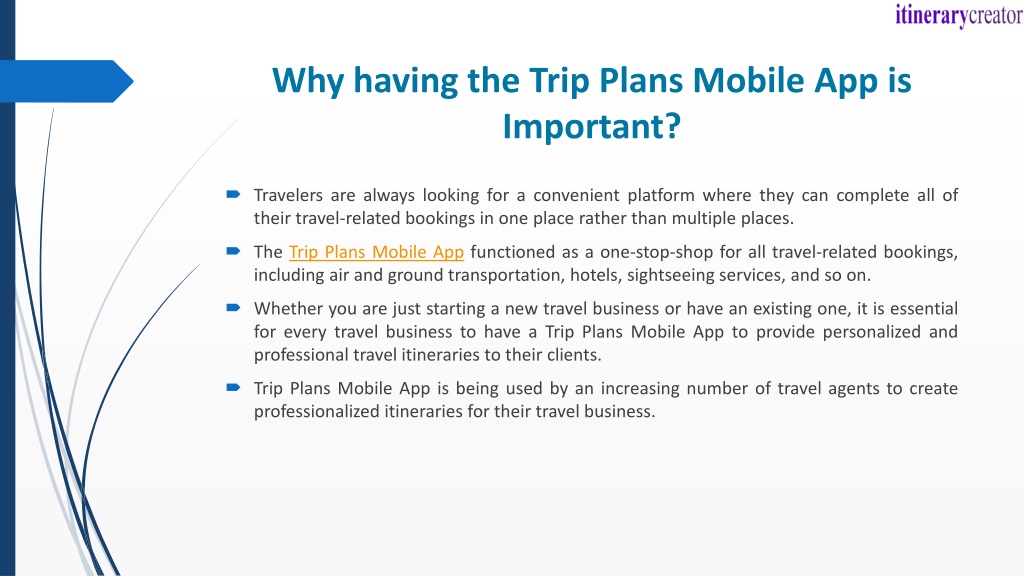 itinerarycreator

Why having the Trip Plans Mobile App is Important?

Travelers are always looking for a convenient platform where they can complete all of their travel-related bookings in one place rather than multiple places.

The Trip Plans Mobile App functioned as a one-stop-shop for all travel-related bookings, including air and ground transportation, hotels, sightseeing services, and so on.

Whether you are just starting a new travel business or have an existing one, it is essential for every travel business to have a Trip Plans Mobile App to provide personalized and professional travel itineraries to their clients.

Trip Plans Mobile App is being used by an increasing number of travel agents to create professionalized itineraries for their travel business.